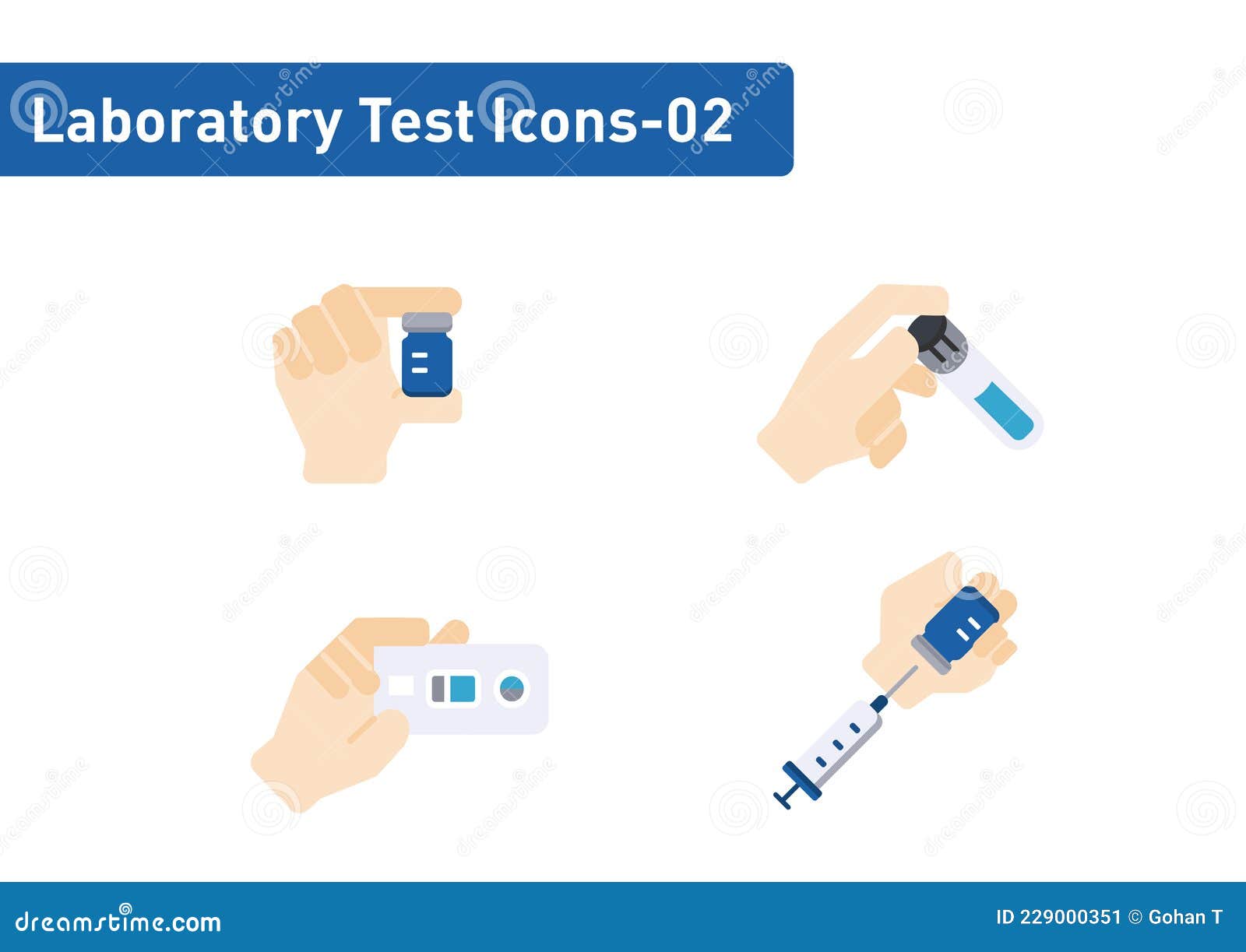 Laboratory Test Icons-02

dreamstime.com

ID 229000351 © Gohan T